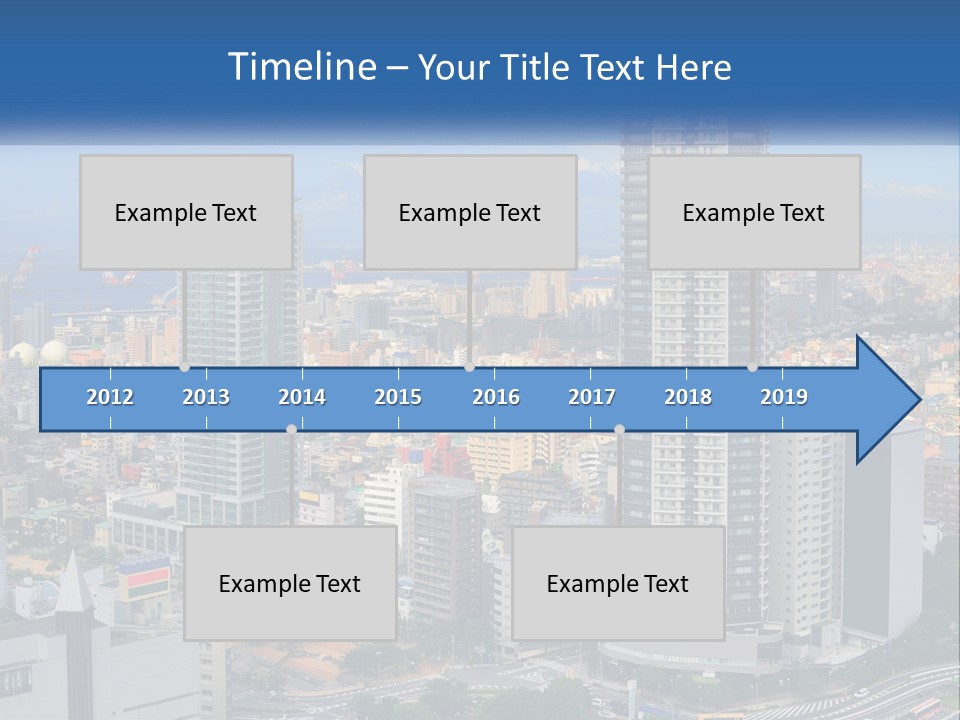 Timeline – Your Title Text Here

Example Text

Example Text

Example Text

2012 2013 2014 2015 2016 2017 2018 2019

Example Text

Example Text